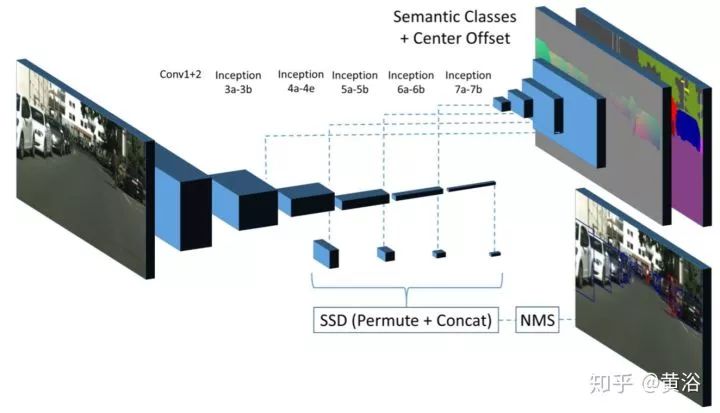 Semantic Classes
+ Center Offset

Conv1+2

Inception
3a-3b

Inception
4a-4e

Inception
5a-5b

Inception
6a-6b

Inception
7a-7b

SSD (Permute + Concat)

NMS

知乎 @黄浴